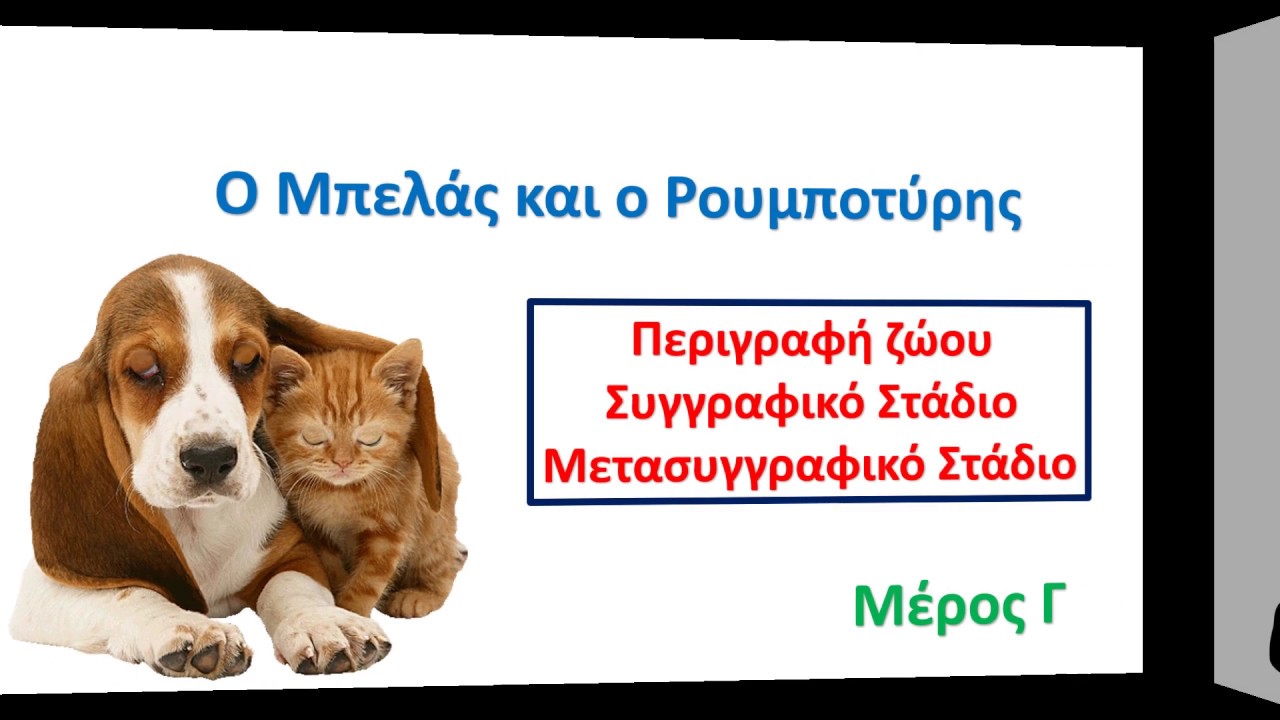 Ο Μπελάς και ο Ρουμποτύρης

Περιγραφή ζώου
Συγγραφικό Στάδιο
Μετασυγγραφικό Στάδιο

Μέρος Γ